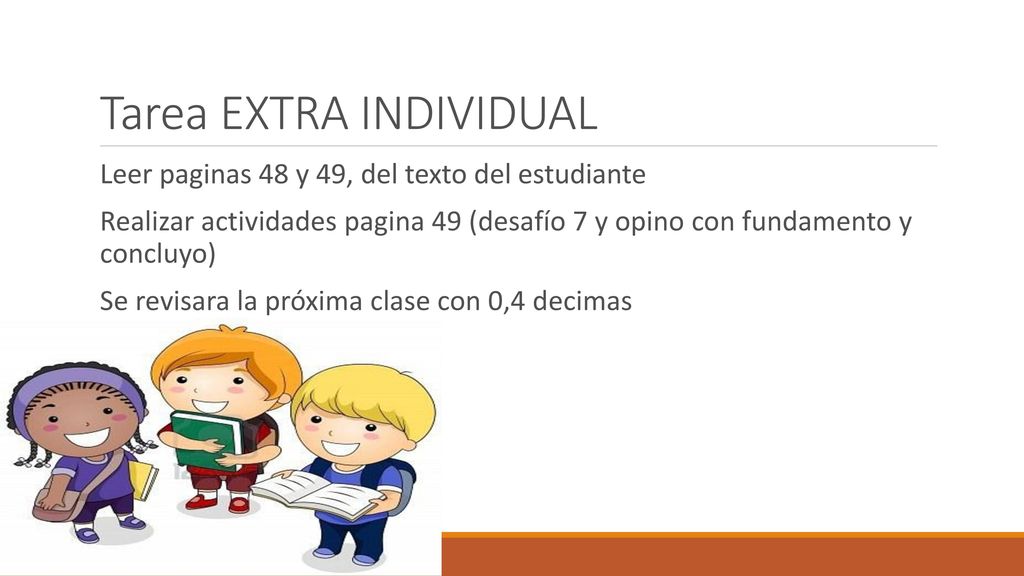 Tarea EXTRA INDIVIDUAL

Leer paginas 48 y 49, del texto del estudiante

Realizar actividades pagina 49 (desafío 7 y opino con fundamento y concluyo)

Se revisara la próxima clase con 0,4 decimas